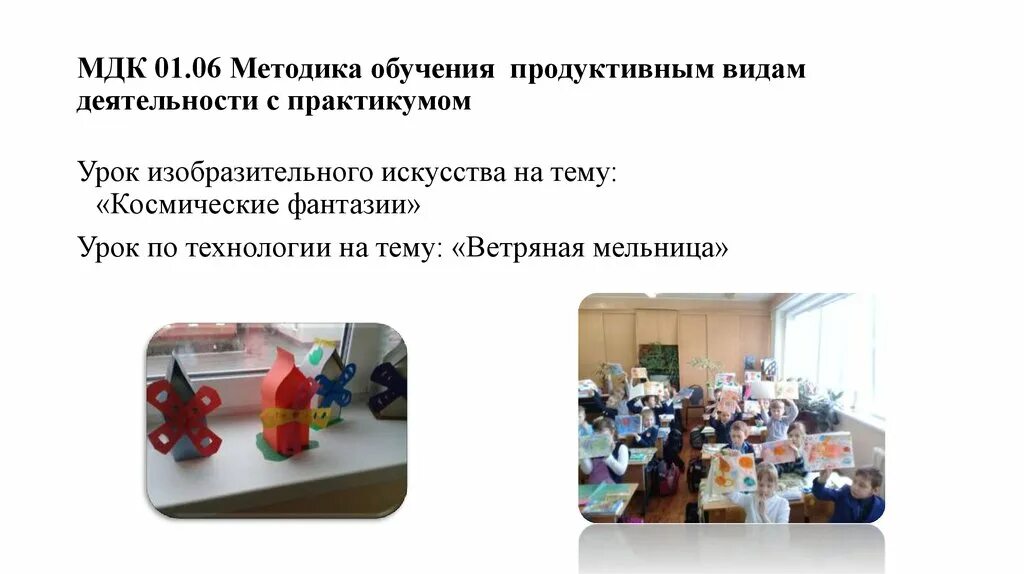 МДК 01.06 Методика обучения продуктивным видам деятельности с практикумом

Урок изобразительного искусства на тему: «Космические фантазии»

Урок по технологии на тему: «Ветряная мельница»